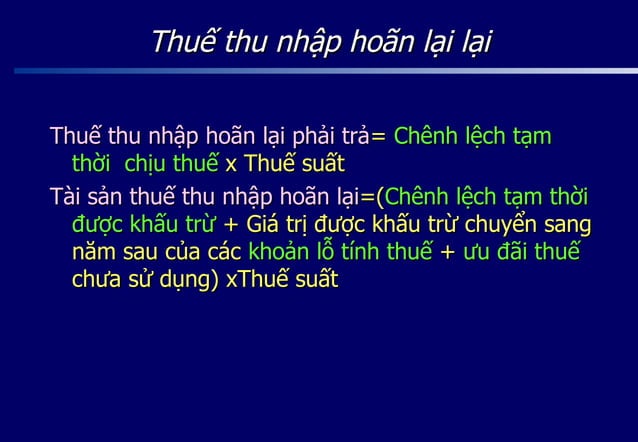 Thuế thu nhập hoãn lại lại

Thuế thu nhập hoãn lại phải trả= Chênh lệch tạm thời chịu thuế x Thuế suất

Tài sản thuế thu nhập hoãn lại=(Chênh lệch tạm thời được khấu trừ + Giá trị được khấu trừ chuyển sang năm sau của các khoản lỗ tính thuế + ưu đãi thuế chưa sử dụng) xThuế suất